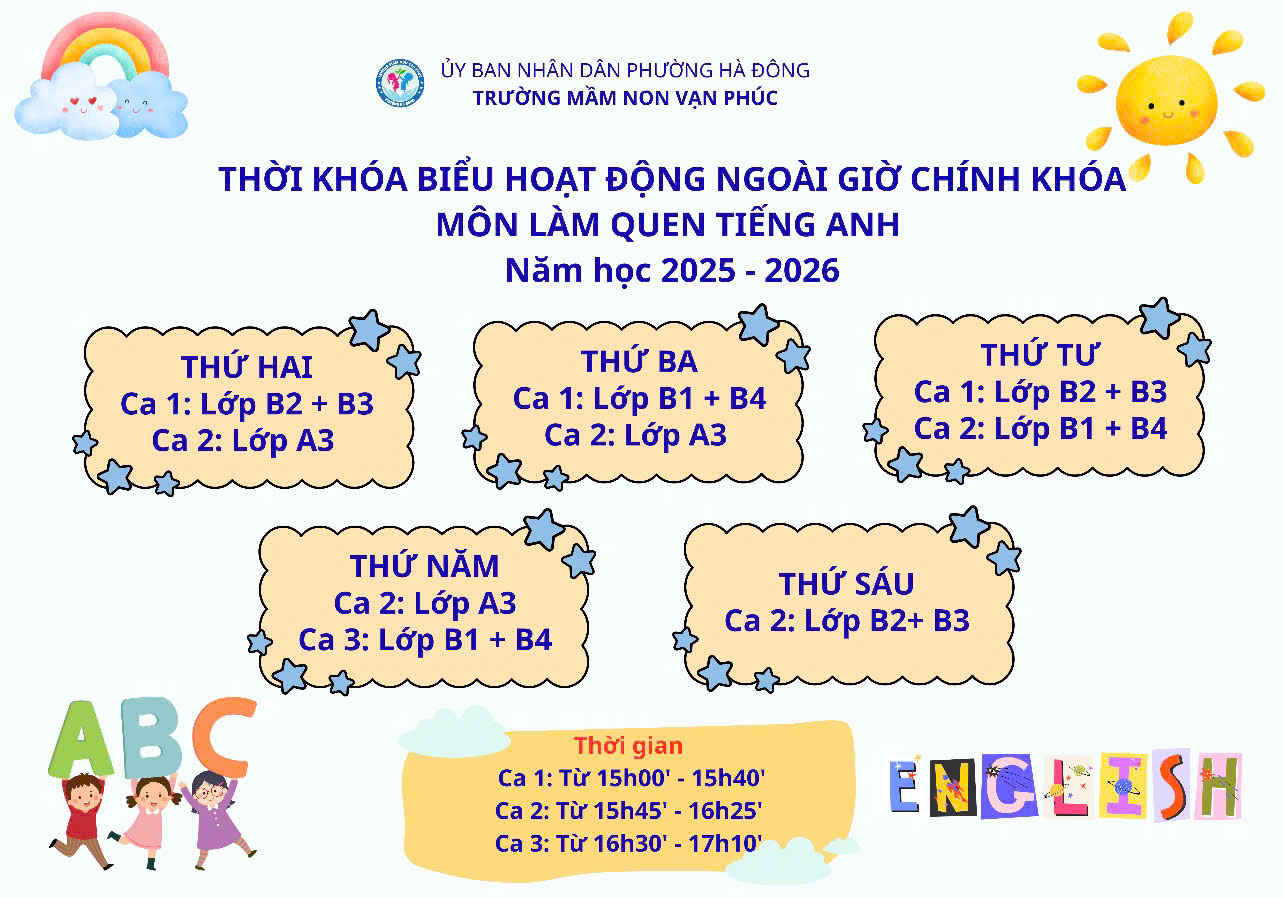 ỦY BAN NHÂN DÂN PHƯỜNG HÀ ĐÔNG
TRƯỜNG MẦM NON VẠN PHÚC

THỜI KHÓA BIỂU HOẠT ĐỘNG NGOÀI GIỜ CHÍNH KHÓA
MÔN LÀM QUEN TIẾNG ANH
Năm học 2025 - 2026

THỨ HAI
Ca 1: Lớp B2 + B3
Ca 2: Lớp A3

THỨ BA
Ca 1: Lớp B1 + B4
Ca 2: Lớp A3

THỨ TƯ
Ca 1: Lớp B2 + B3
Ca 2: Lớp B1 + B4

THỨ NĂM
Ca 2: Lớp A3
Ca 3: Lớp B1 + B4

THỨ SÁU
Ca 2: Lớp B2+ B3

ABC

Thời gian
Ca 1: Từ 15h00' - 15h40'
Ca 2: Từ 15h45' - 16h25'
Ca 3: Từ 16h30' - 17h10'

ENGLISH